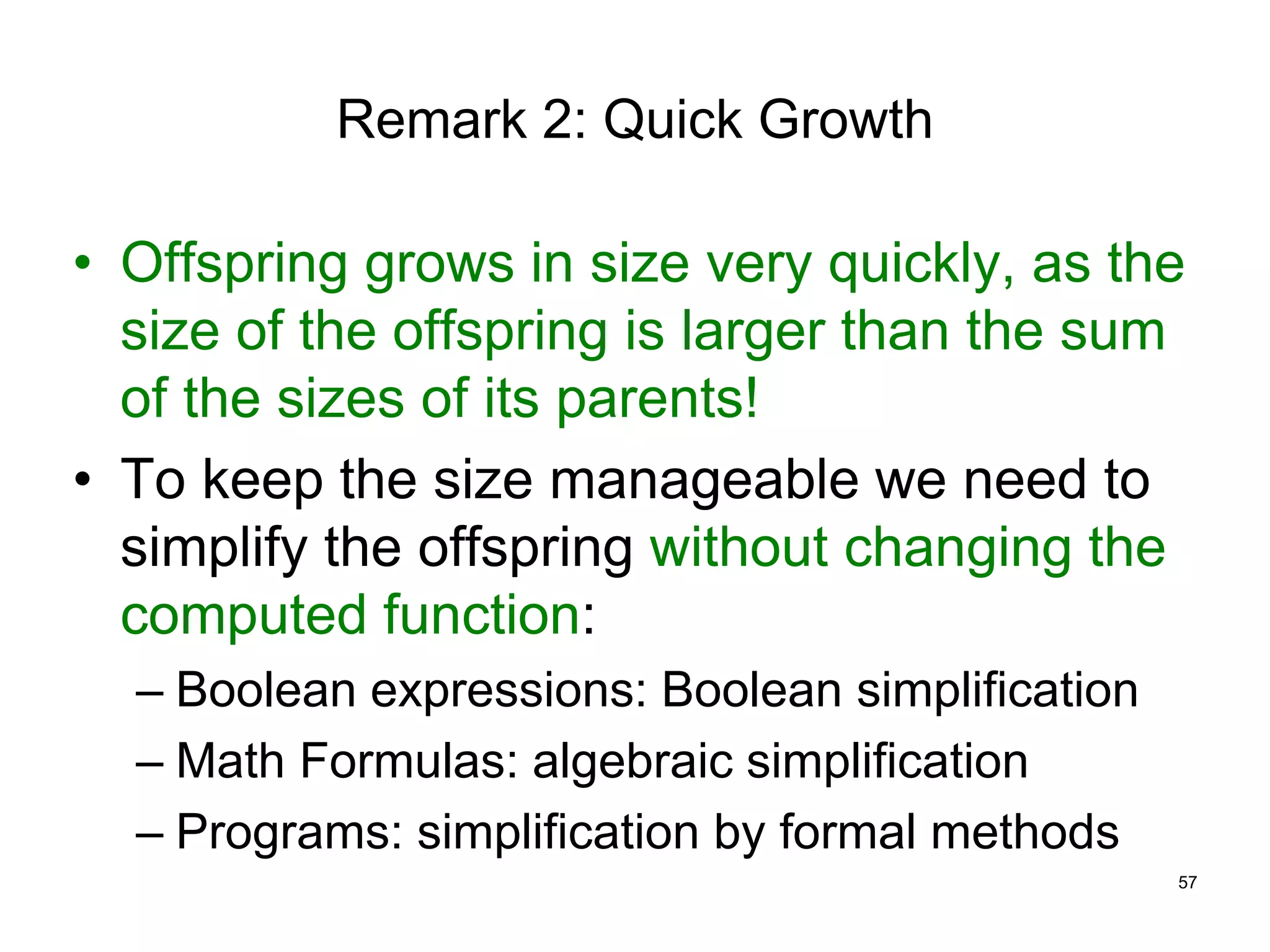 Remark 2: Quick Growth

• Offspring grows in size very quickly, as the size of the offspring is larger than the sum of the sizes of its parents!

• To keep the size manageable we need to simplify the offspring without changing the computed function:

– Boolean expressions: Boolean simplification

– Math Formulas: algebraic simplification

– Programs: simplification by formal methods

57